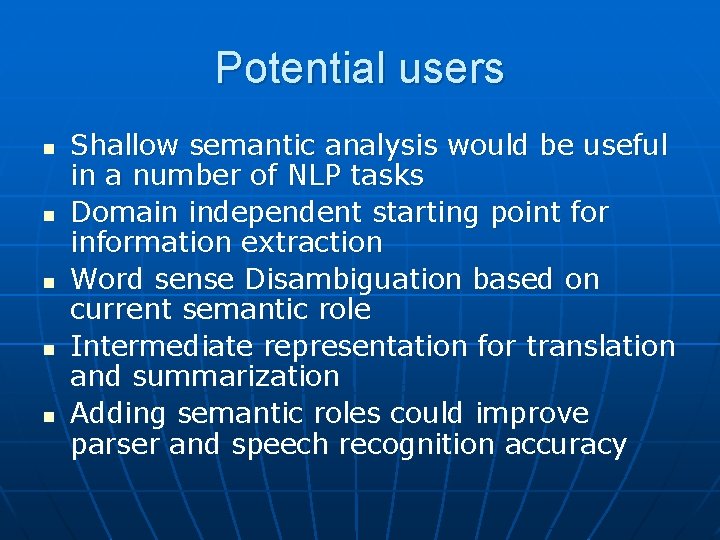 Potential users

- Shallow semantic analysis would be useful in a number of NLP tasks
- Domain independent starting point for information extraction
- Word sense Disambiguation based on current semantic role
- Intermediate representation for translation and summarization
- Adding semantic roles could improve parser and speech recognition accuracy